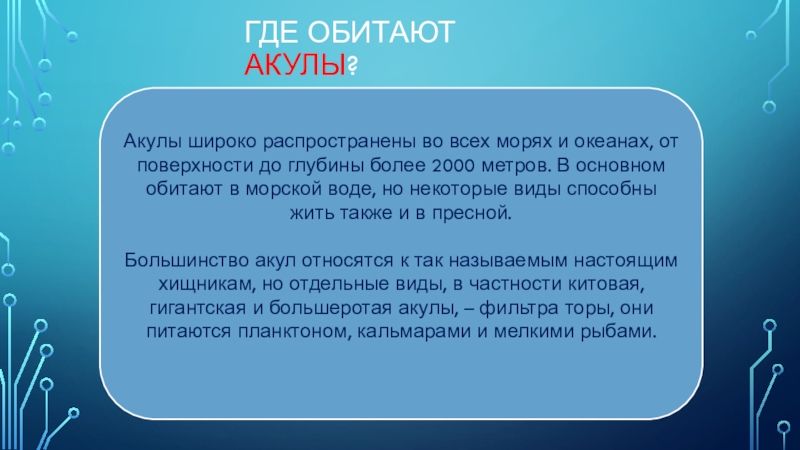 ГДЕ ОБИТАЮТ АКУЛЫ?

Акулы широко распространены во всех морях и океанах, от поверхности до глубины более 2000 метров. В основном обитают в морской воде, но некоторые виды способны жить также и в пресной.

Большинство акул относятся к так называемым настоящим хищникам, но отдельные виды, в частности китовая, гигантская и большеротая акулы, – фильтра торы, они питаются планктоном, кальмарами и мелкими рыбами.